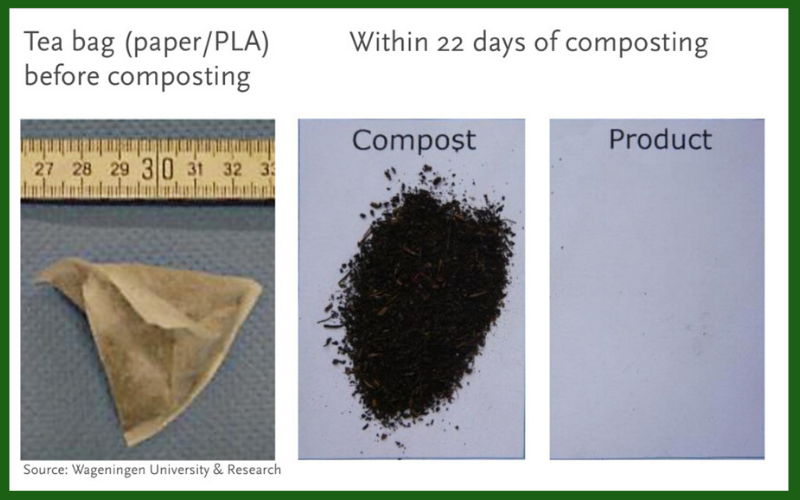 Tea bag (paper/PLA) before composting

Within 22 days of composting

27 28 29 30 31 32 33

Compost

Product

Source: Wageningen University & Research